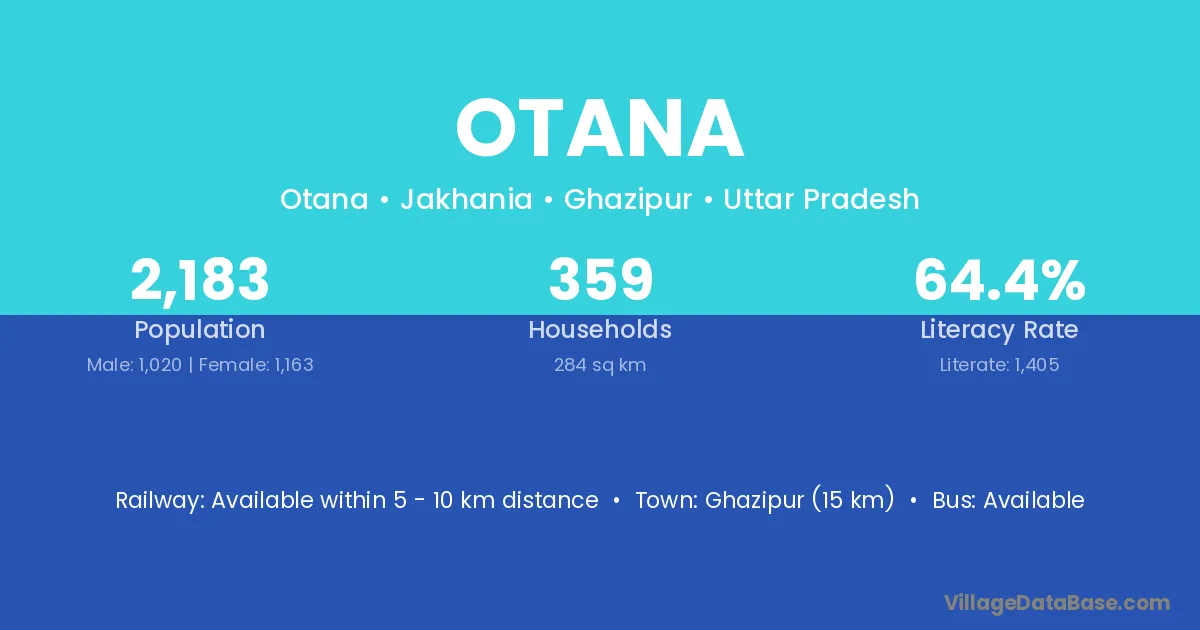 OTANA

Otana • Jakhania • Ghazipur • Uttar Pradesh

2,183
Population
Male: 1,020 | Female: 1,163

359
Households
284 sq km

64.4%
Literacy Rate
Literate: 1,405

Railway: Available within 5 - 10 km distance • Town: Ghazipur (15 km) • Bus: Available

VillageDataBase.com